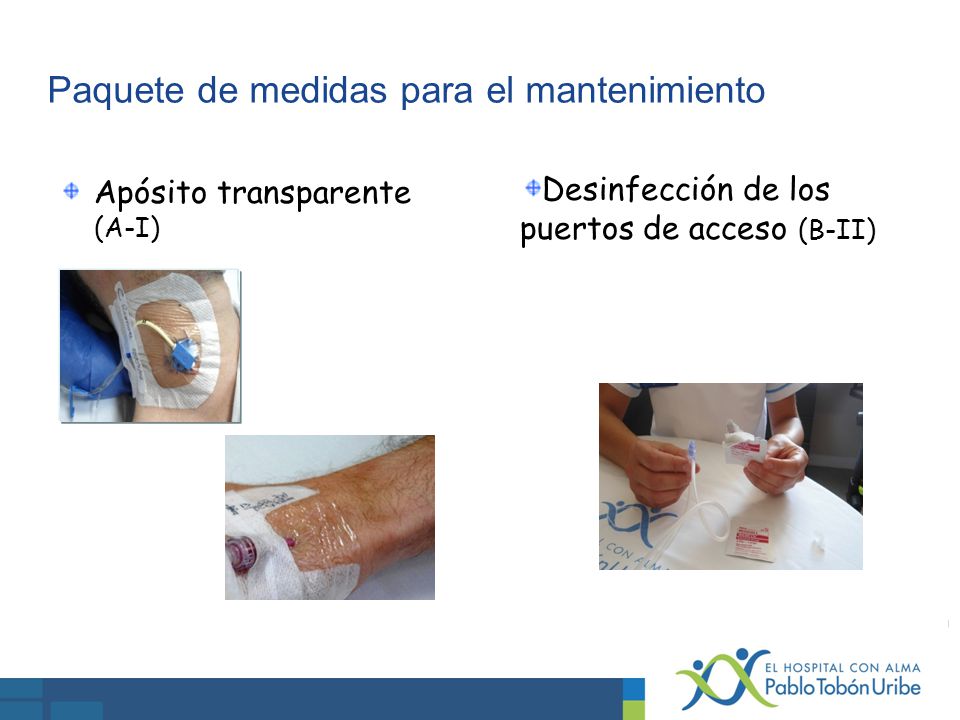 Paquete de medidas para el mantenimiento

Apósito transparente (A-I)

Desinfección de los puertos de acceso (B-II)

EL HOSPITAL CON ALMA
Pablo Tobón Uribe